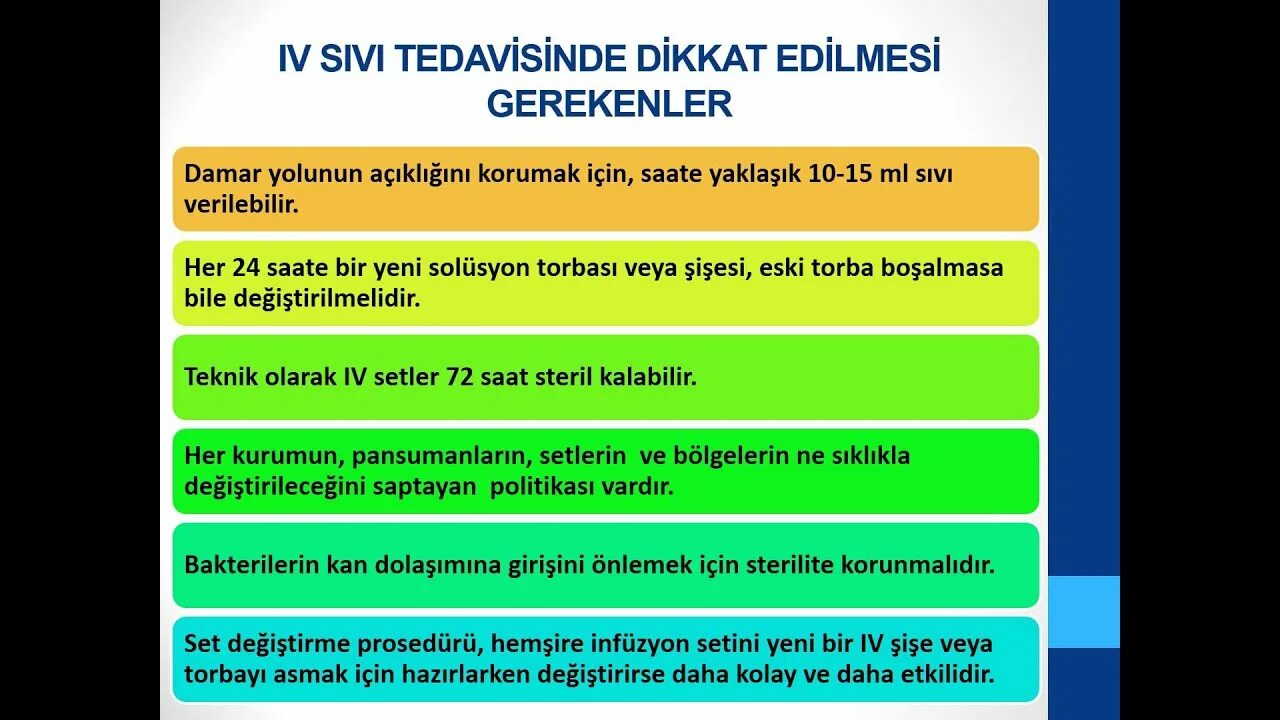 IV SIVI TEDAVİSİNDE DİKKAT EDİLMESİ GEREKENLER

Damar yolunun açıklığını korumak için, saate yaklaşık 10-15 ml sıvı verilebilir.

Her 24 saate bir yeni solüsyon torbası veya şişesi, eski torba boşalmasa bile değiştirilmelidir.

Teknik olarak IV setler 72 saat steril kalabilir.

Her kurumun, pansumanların, setlerin ve bölgelerin ne sıklıkla değiştirileceğini saptayan politikası vardır.

Bakterilerin kan dolaşımına girişini önlemek için sterilite korunmalıdır.

Set değiştirme prosedürü, hemşire infüzyon setini yeni bir IV şişe veya torbayı asmak için hazırlarken değiştirirse daha kolay ve daha etkilidir.